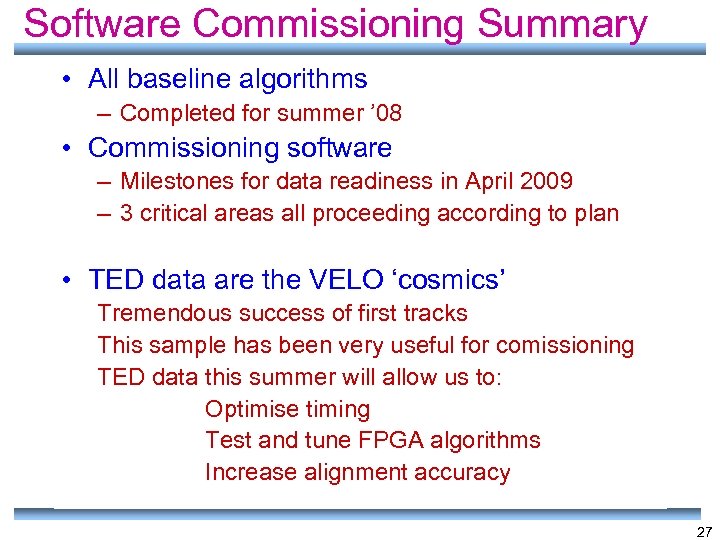 Software Commissioning Summary

• All baseline algorithms
– Completed for summer ’08
• Commissioning software
– Milestones for data readiness in April 2009
– 3 critical areas all proceeding according to plan

• TED data are the VELO ‘cosmics’
Tremendous success of first tracks
This sample has been very useful for comissioning
TED data this summer will allow us to:
Optimise timing
Test and tune FPGA algorithms
Increase alignment accuracy

27